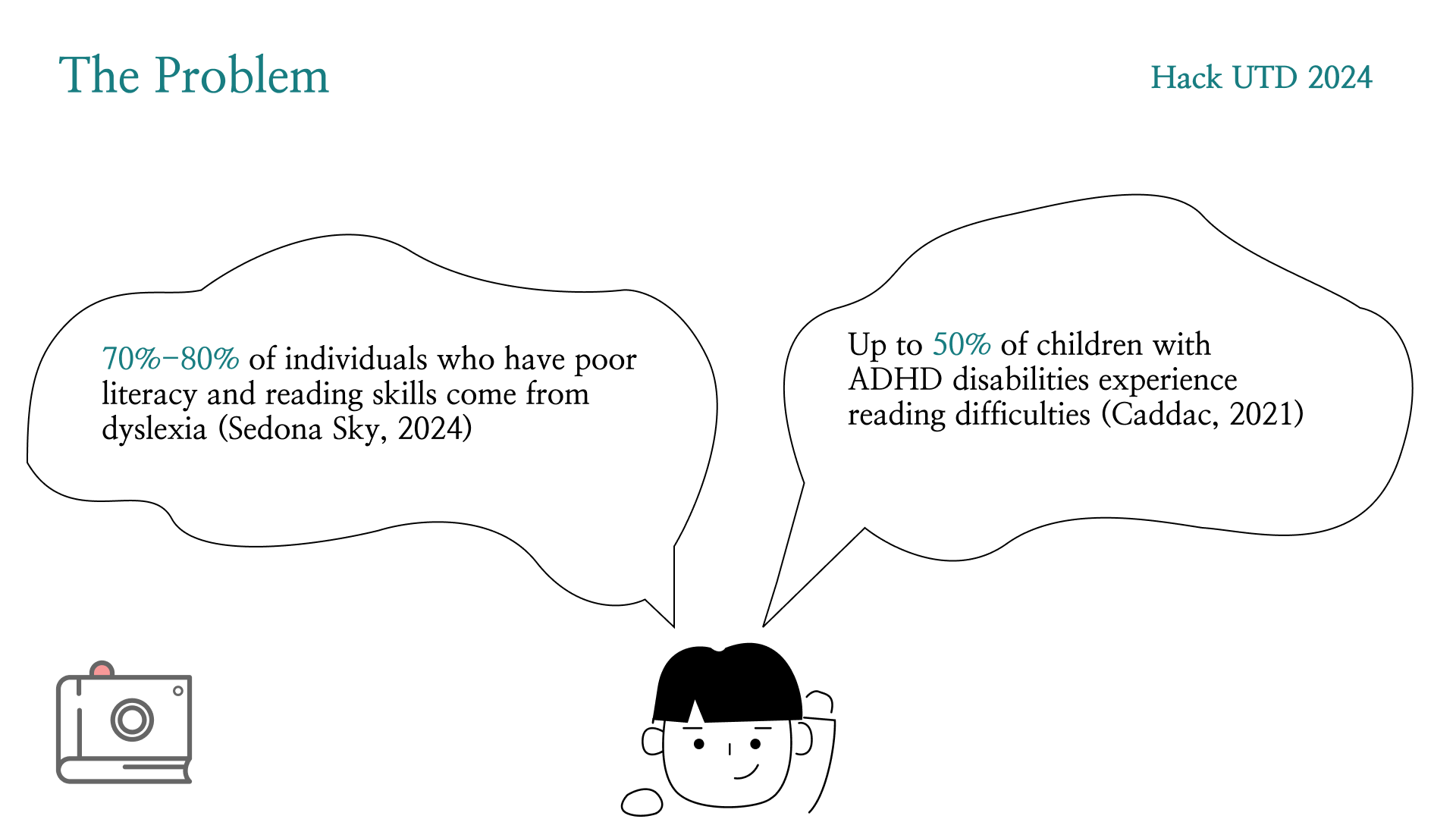 The Problem

Hack UTD 2024

70%–80% of individuals who have poor literacy and reading skills come from dyslexia (Sedona Sky, 2024)

Up to 50% of children with ADHD disabilities experience reading difficulties (Caddac, 2021)